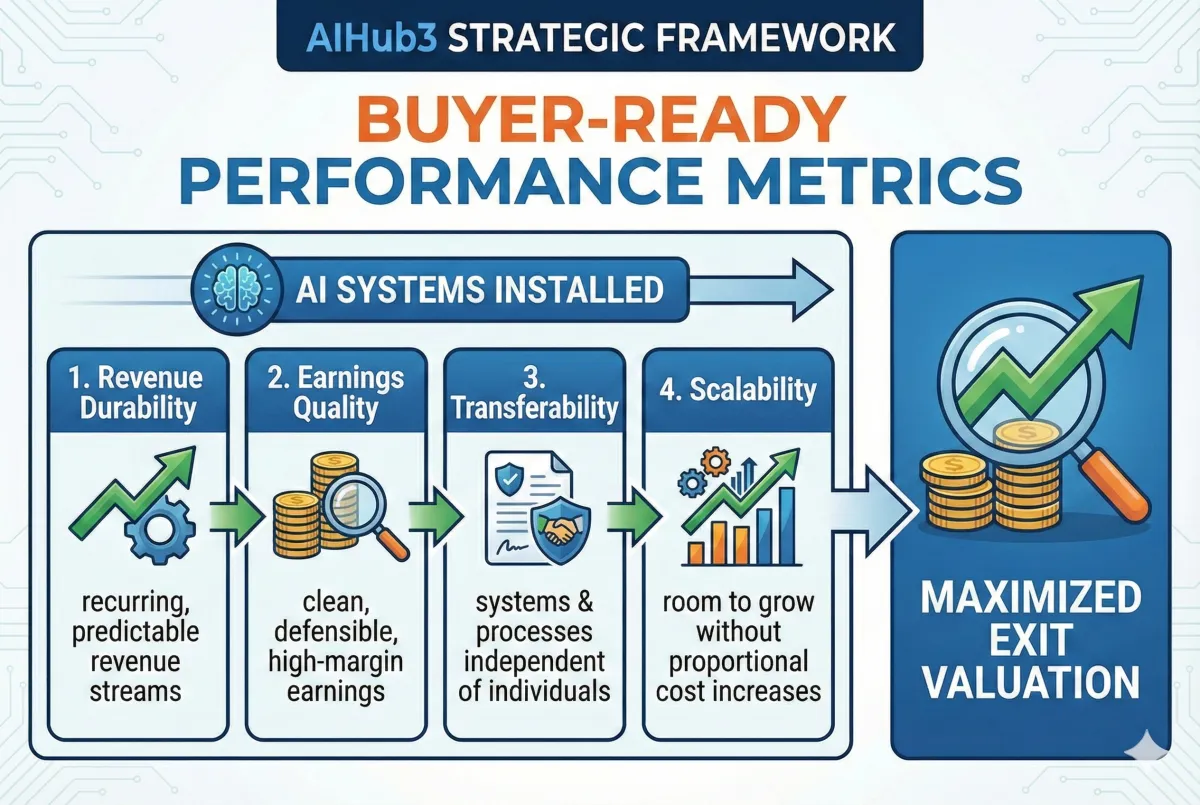 AIHub3 STRATEGIC FRAMEWORK

BUYER-READY PERFORMANCE METRICS

AI SYSTEMS INSTALLED

1. Revenue Durability

recurring, predictable revenue streams

2. Earnings Quality

clean, defensible, high-margin earnings

3. Transferability

systems & processes independent of individuals

4. Scalability

room to grow without proportional cost increases

MAXIMIZED EXIT VALUATION